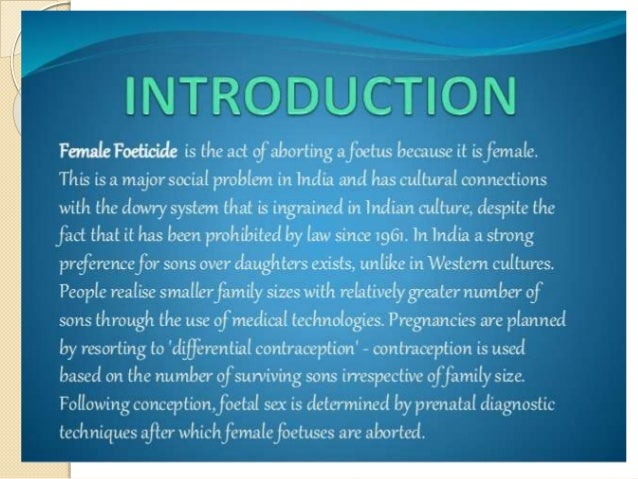 INTRODUCTION

Female Foeticide is the act of aborting a foetus because it is female. This is a major social problem in India and has cultural connections with the dowry system that is ingrained in Indian culture, despite the fact that it has been prohibited by law since 1961. In India a strong preference for sons over daughters exists, unlike in Western cultures. People realise smaller family sizes with relatively greater number of sons through the use of medical technologies. Pregnancies are planned by resorting to 'differential contraception' - contraception is used based on the number of surviving sons irrespective of family size. Following conception, foetal sex is determined by prenatal diagnostic techniques after which female foetuses are aborted.